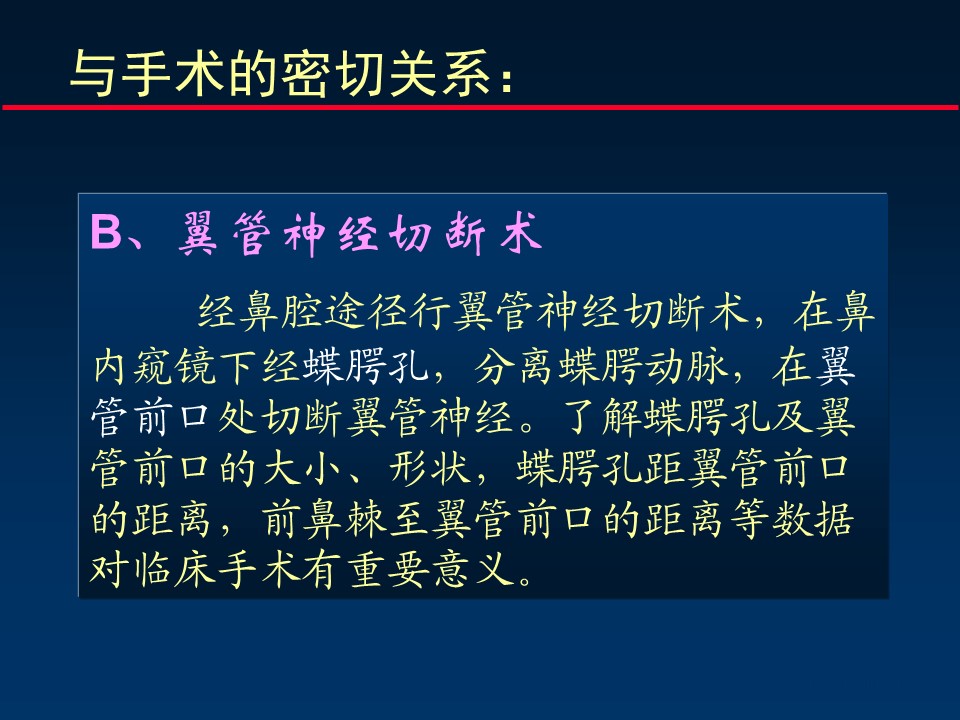 与手术的密切关系：

B、翼管神经切断术

经鼻腔途径行翼管神经切断术，在鼻内窥镜下经蝶腭孔，分离蝶腭动脉，在翼管前口处切断翼管神经。了解蝶腭孔及翼管前口的大小、形状，蝶腭孔距翼管前口的距离，前鼻棘至翼管前口的距离等数据对临床手术有重要意义。